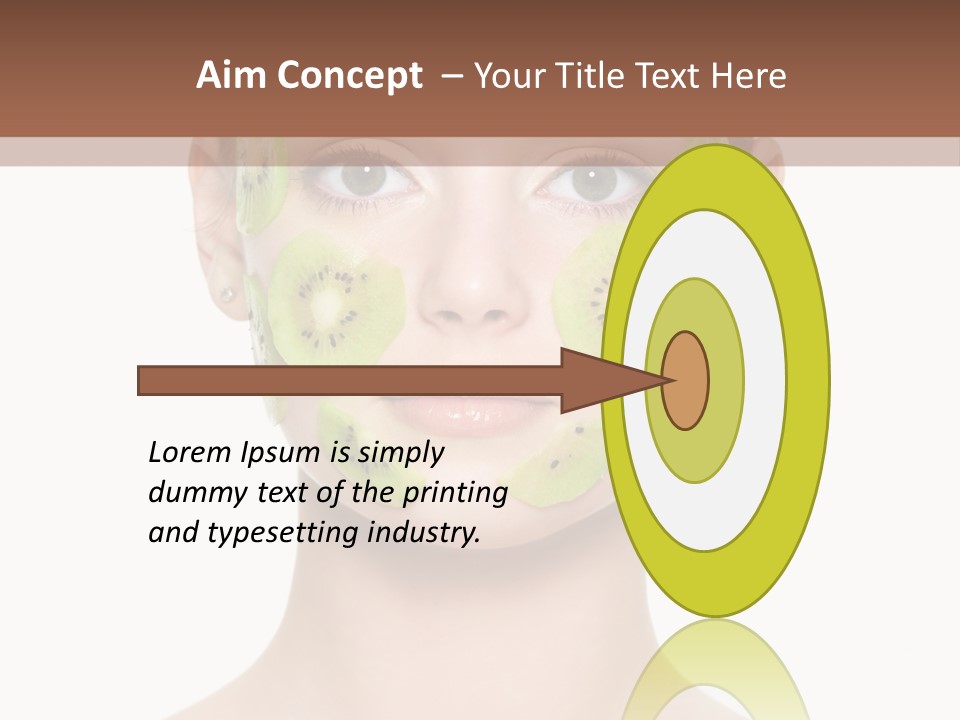 Aim Concept – Your Title Text Here

Lorem Ipsum is simply dummy text of the printing and typesetting industry.